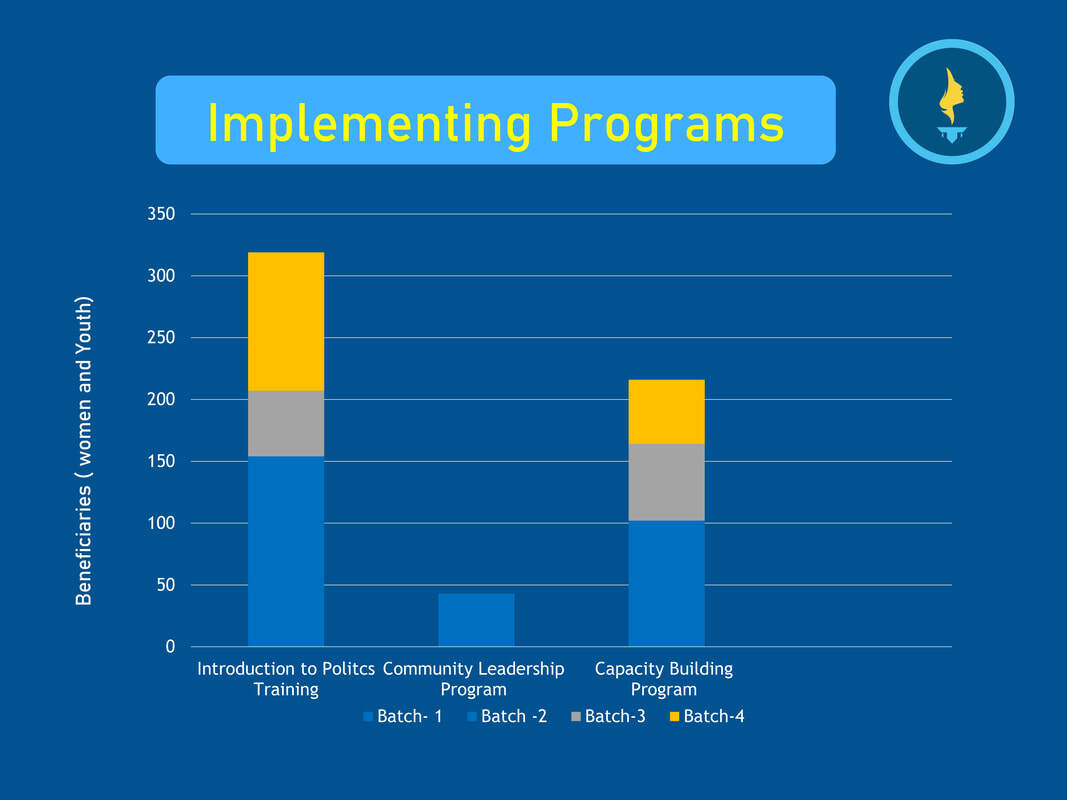 Implementing Programs

Beneficiaries ( women and Youth)

350
300
250
200
150
100
50
0

Introduction to Politcs Training
Community Leadership Program
Capacity Building Program

Batch- 1 Batch -2 Batch-3 Batch-4